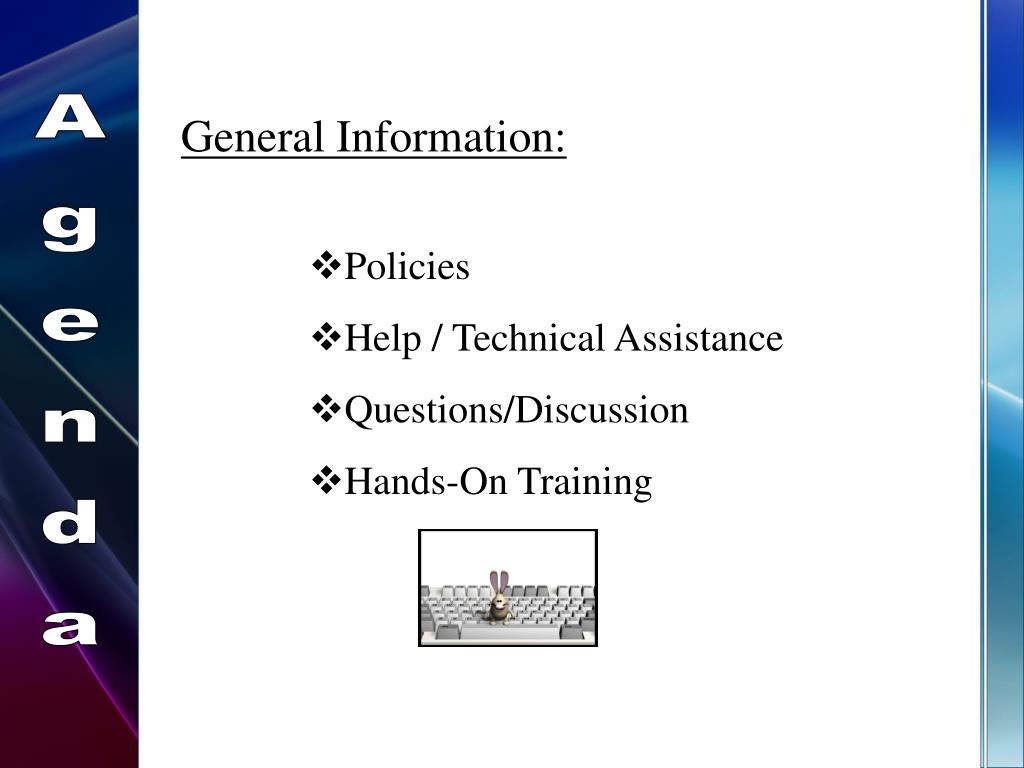 Agenda

General Information:

❖Policies
❖Help / Technical Assistance
❖Questions/Discussion
❖Hands-On Training